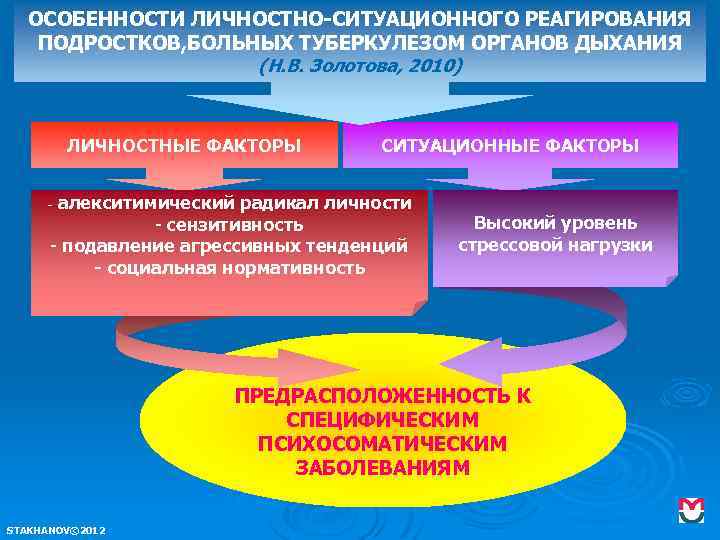 ОСОБЕННОСТИ ЛИЧНОСТНО-СИТУАЦИОННОГО РЕАГИРОВАНИЯ ПОДРОСТКОВ,БОЛЬНЫХ ТУБЕРКУЛЕЗОМ ОРГАНОВ ДЫХАНИЯ
(Н.В. Золотова, 2010)

ЛИЧНОСТНЫЕ ФАКТОРЫ

СИТУАЦИОННЫЕ ФАКТОРЫ

- алекситимический радикал личности
- сензитивность
- подавление агрессивных тенденций
- социальная нормативность

Высокий уровень стрессовой нагрузки

ПРЕДРАСПОЛОЖЕННОСТЬ К СПЕЦИФИЧЕСКИМ ПСИХОСОМАТИЧЕСКИМ ЗАБОЛЕВАНИЯМ

STAKHANOV©2012